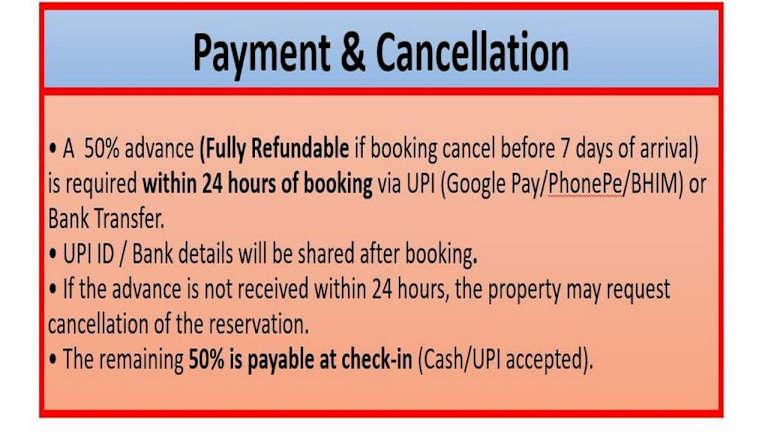 Payment & Cancellation

• A 50% advance (Fully Refundable if booking cancel before 7 days of arrival) is required within 24 hours of booking via UPI (Google Pay/PhonePe/BHIM) or Bank Transfer.
• UPI ID / Bank details will be shared after booking.
• If the advance is not received within 24 hours, the property may request cancellation of the reservation.
• The remaining 50% is payable at check-in (Cash/UPI accepted).